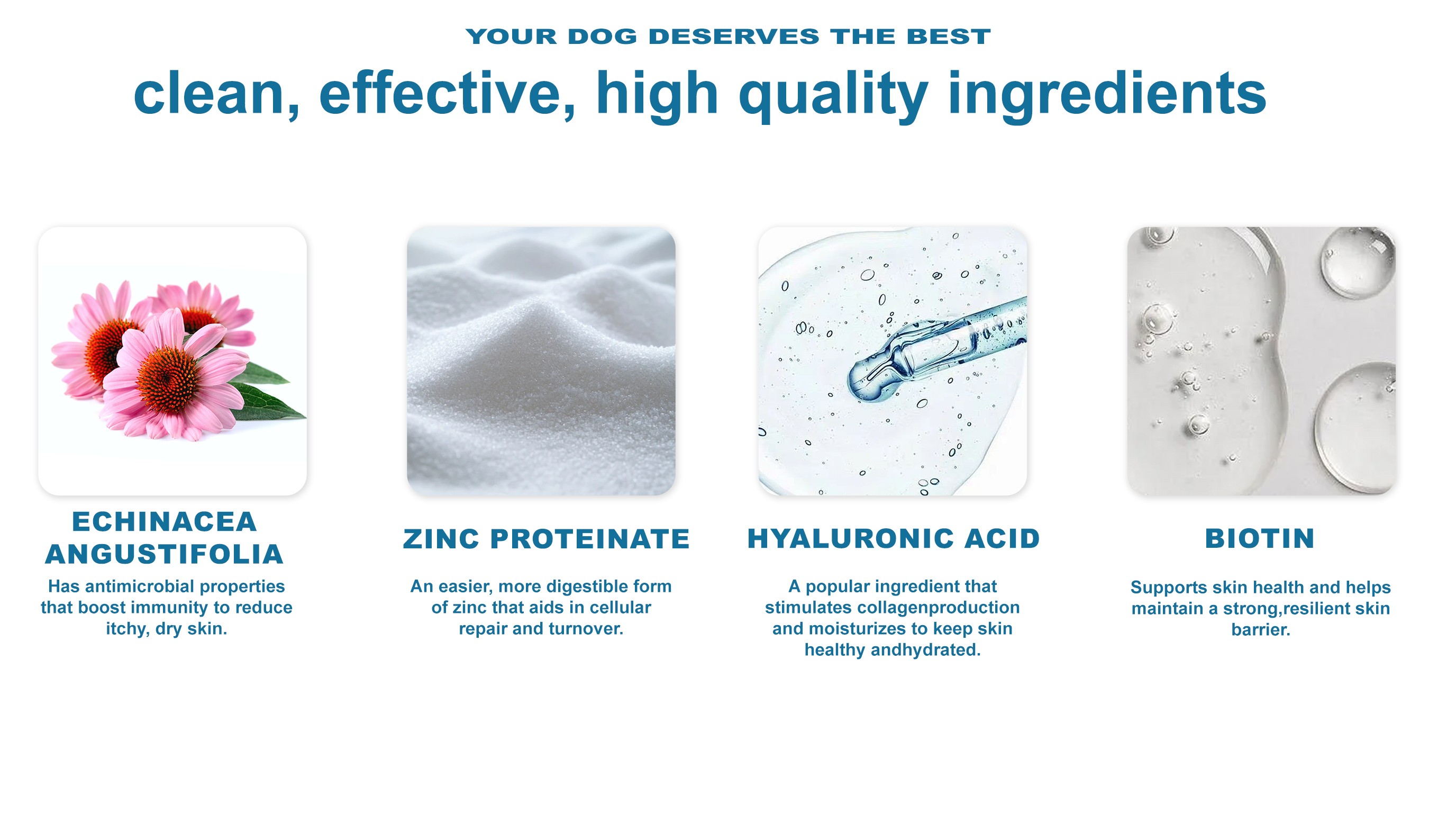 YOUR DOG DESERVES THE BEST

clean, effective, high quality ingredients

ECHINACEA ANGUSTIFOLIA

Has antimicrobial properties that boost immunity to reduce itchy, dry skin.

ZINC PROTEINATE

An easier, more digestible form of zinc that aids in cellular repair and turnover.

HYALURONIC ACID

A popular ingredient that stimulates collagenproduction and moisturizes to keep skin healthy andhydrated.

BIOTIN

Supports skin health and helps maintain a strong,resilient skin barrier.